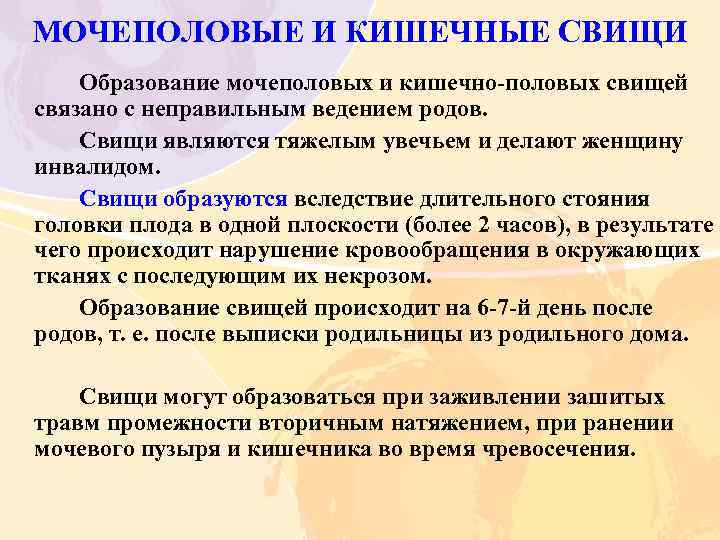 МОЧЕПОЛОВЫЕ И КИШЕЧНЫЕ СВИЩИ

Образование мочеполовых и кишечно-половых свищей связано с неправильным ведением родов.

Свищи являются тяжелым увечьем и делают женщину инвалидом.

Свищи образуются вследствие длительного стояния головки плода в одной плоскости (более 2 часов), в результате чего происходит нарушение кровообращения в окружающих тканях с последующим их некрозом.

Образование свищей происходит на 6-7-й день после родов, т. е. после выписки родильницы из родильного дома.

Свищи могут образоваться при заживлении зашитых травм промежности вторичным натяжением, при ранении мочевого пузыря и кишечника во время чревосечения.